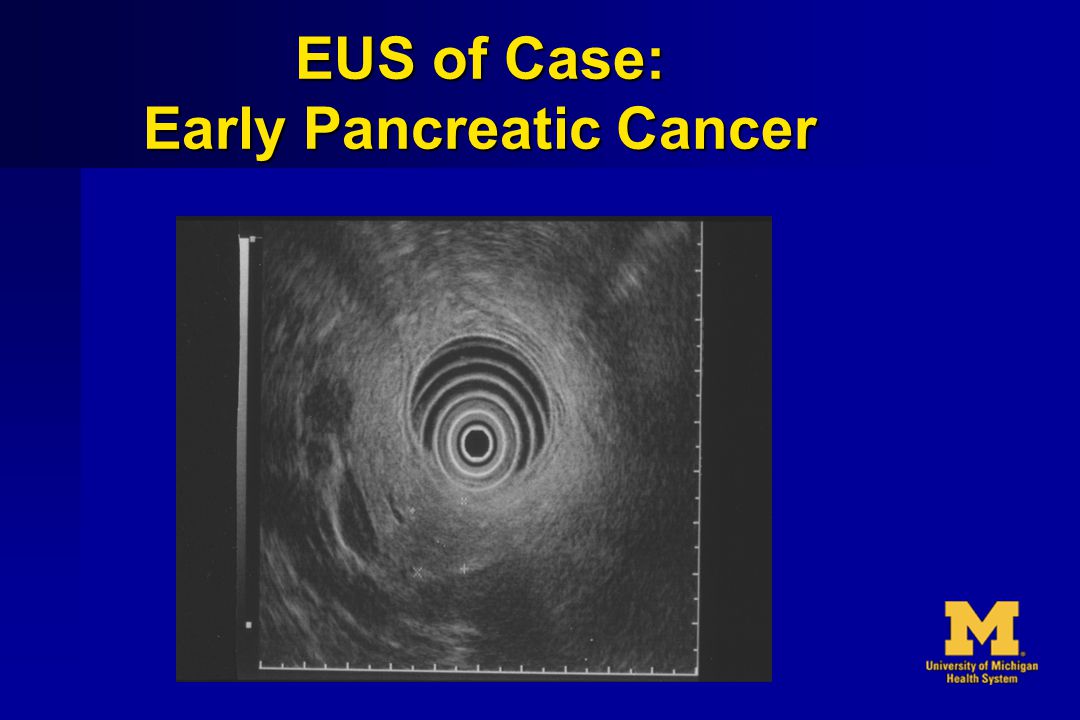 EUS of Case:
Early Pancreatic Cancer

M
University of Michigan
Health System